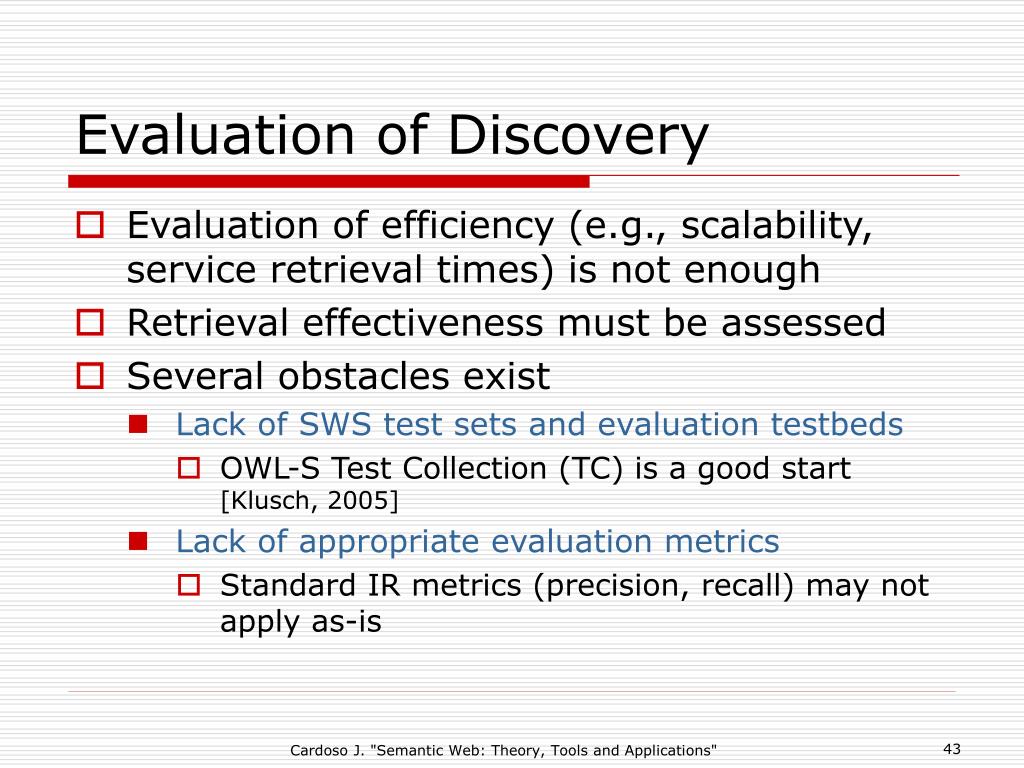 Evaluation of Discovery

Evaluation of efficiency (e.g., scalability, service retrieval times) is not enough

Retrieval effectiveness must be assessed

Several obstacles exist

Lack of SWS test sets and evaluation testbeds

OWL-S Test Collection (TC) is a good start [Klusch, 2005]

Lack of appropriate evaluation metrics

Standard IR metrics (precision, recall) may not apply as-is

Cardoso J. "Semantic Web: Theory, Tools and Applications"

43